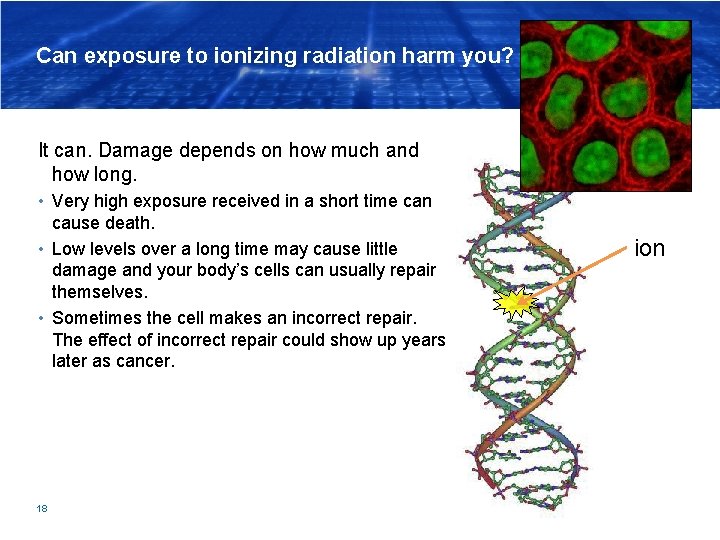 Can exposure to ionizing radiation harm you?

It can. Damage depends on how much and how long.

• Very high exposure received in a short time can cause death.
• Low levels over a long time may cause little damage and your body's cells can usually repair themselves.
• Sometimes the cell makes an incorrect repair. The effect of incorrect repair could show up years later as cancer.

ion

18